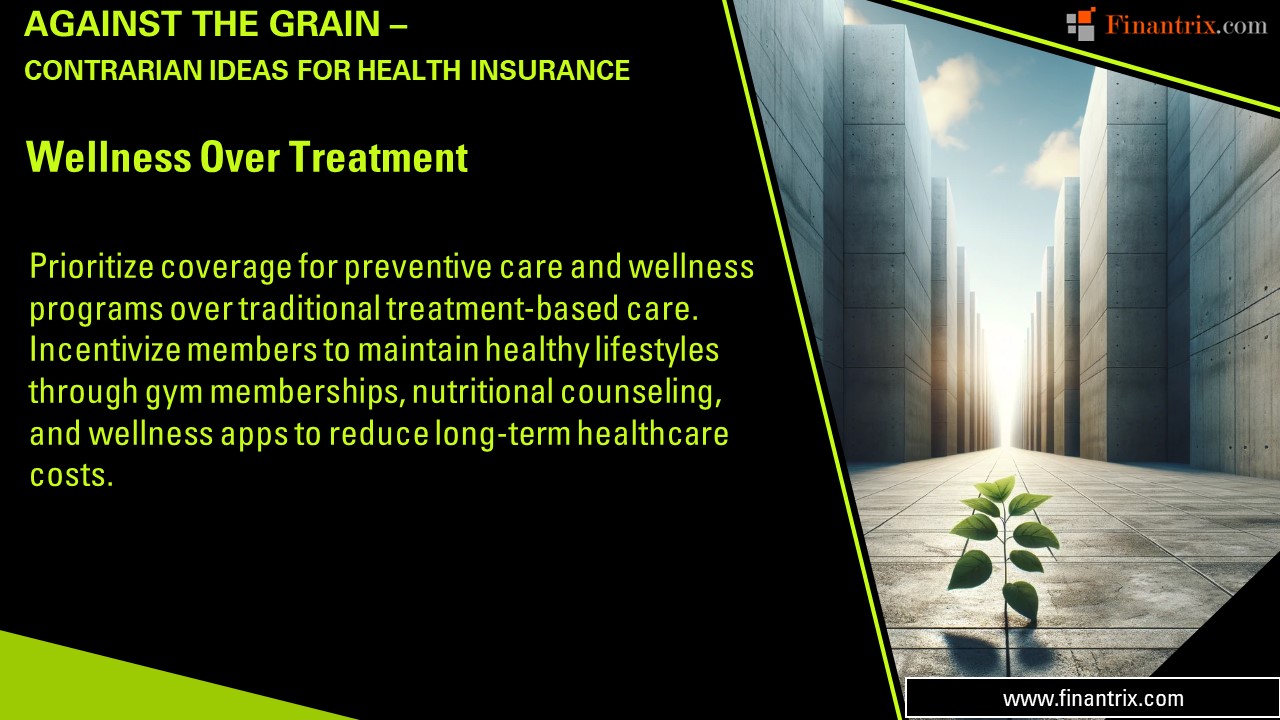 AGAINST THE GRAIN –
CONTRARIAN IDEAS FOR HEALTH INSURANCE

Finantrix.com

Wellness Over Treatment

Prioritize coverage for preventive care and wellness programs over traditional treatment-based care. Incentivize members to maintain healthy lifestyles through gym memberships, nutritional counseling, and wellness apps to reduce long-term healthcare costs.

www.finantrix.com